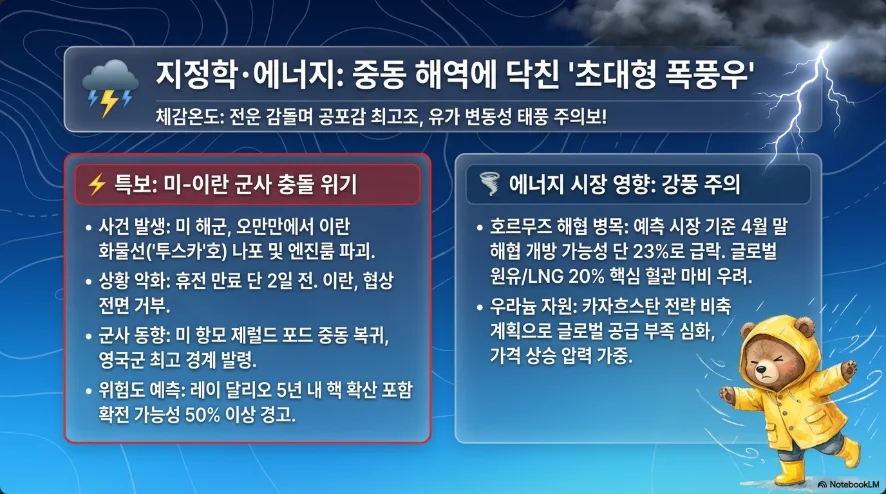 지정학·에너지: 중동 해역에 닥친 '초대형 폭풍우'

체감온도: 전운 감돌며 공포감 최고조, 유가 변동성 태풍 주의보!

⚡ 특보: 미-이란 군사 충돌 위기

• 사건 발생: 미 해군, 오만만에서 이란 화물선('투스카'호) 나포 및 엔진룸 파괴.

• 상황 악화: 휴전 만료 단 2일 전. 이란, 협상 전면 거부.

• 군사 동향: 미 항모 제럴드 포드 중동 복귀, 영국군 최고 경계 발령.

• 위험도 예측: 레이 달리오 5년 내 핵 확산 포함 확전 가능성 50% 이상 경고.

에너지 시장 영향: 강풍 주의

• 호르무즈 해협 병목: 예측 시장 기준 4월 말 해협 개방 가능성 단 23%로 급락. 글로벌 원유/LNG 20% 핵심 혈관 마비 우려.

• 우라늄 자원: 카자흐스탄 전략 비축 계획으로 글로벌 공급 부족 심화, 가격 상승 압력 가중.

NotebookLM